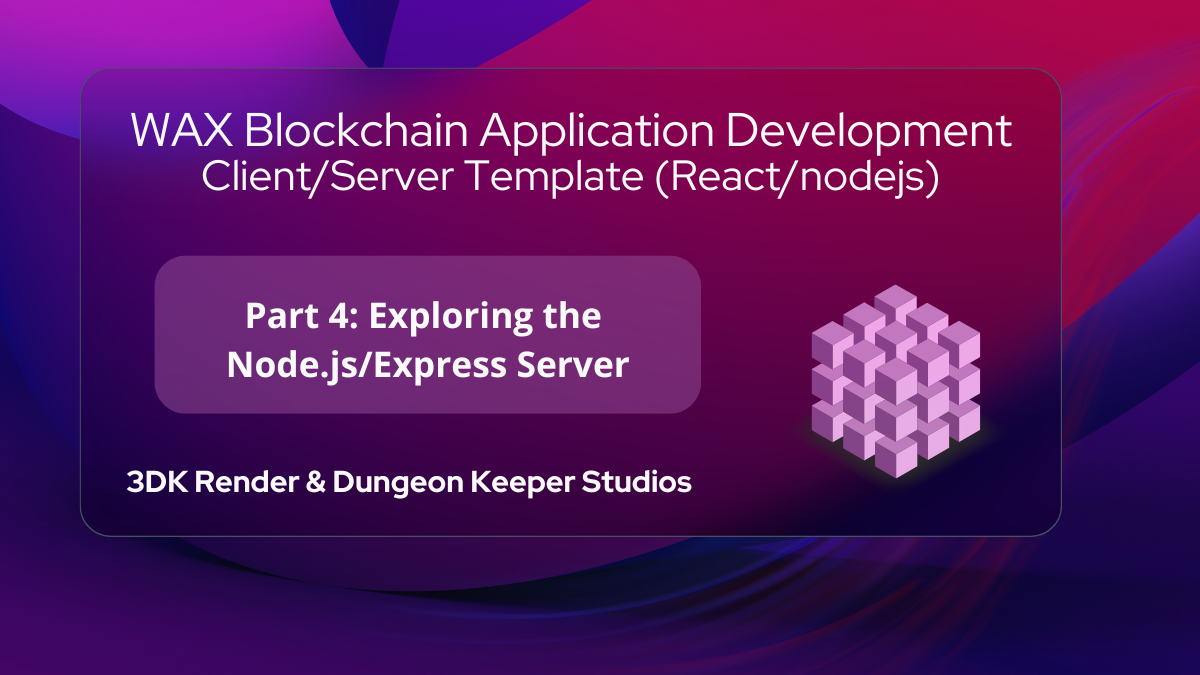 WAX Blockchain Application Development
Client/Server Template (React/nodejs)

Part 4: Exploring the Node.js/Express Server

3DK Render & Dungeon Keeper Studios